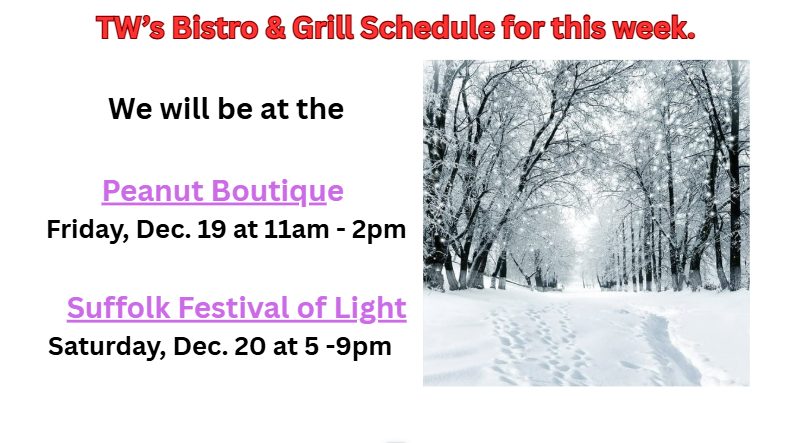 TW's Bistro & Grill Schedule for this week.

We will be at the

Peanut Boutique
Friday, Dec. 19 at 11am - 2pm

Suffolk Festival of Light
Saturday, Dec. 20 at 5 -9pm